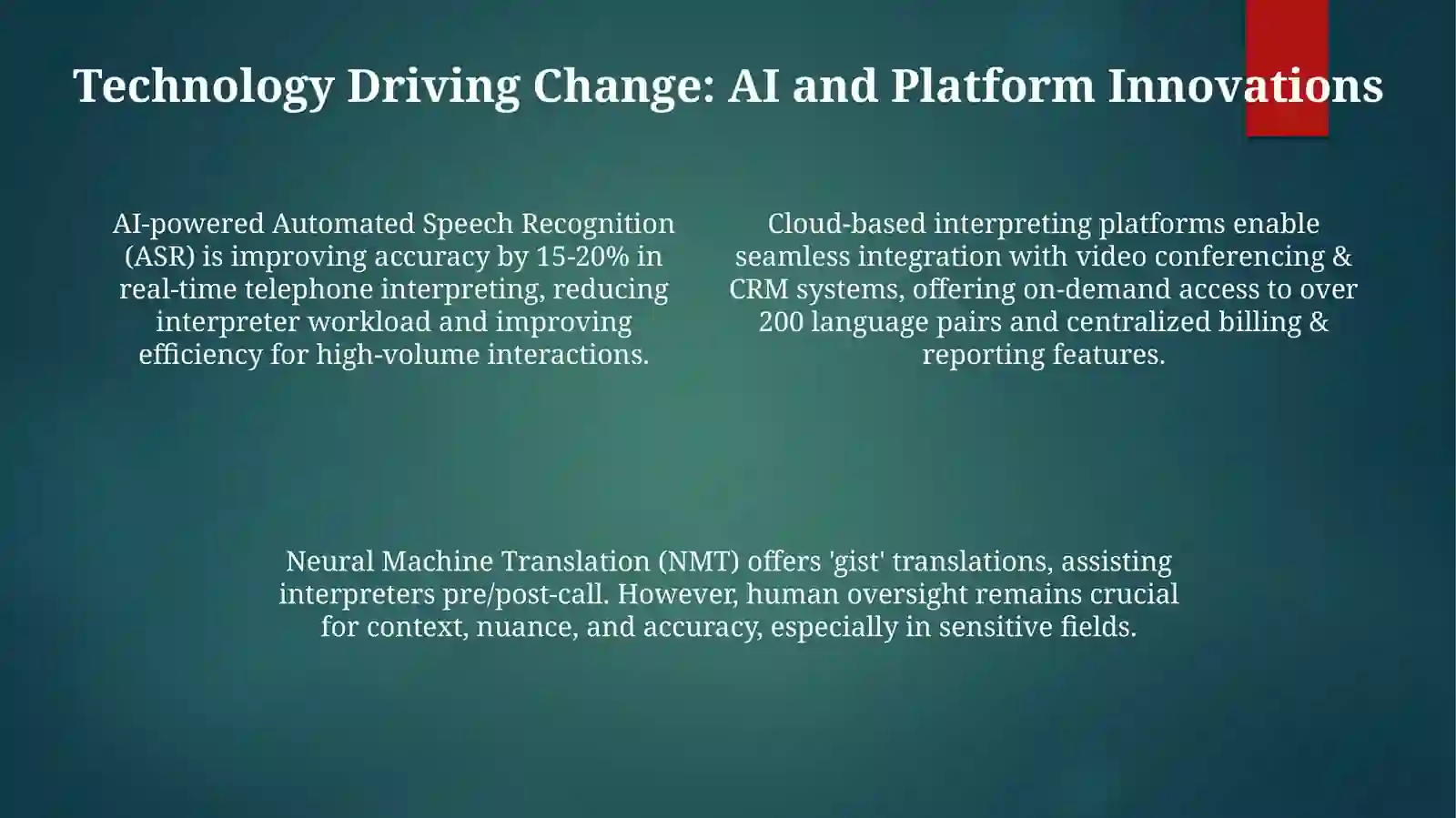 Technology Driving Change: AI and Platform Innovations

AI-powered Automated Speech Recognition (ASR) is improving accuracy by 15-20% in real-time telephone interpreting, reducing interpreter workload and improving efficiency for high-volume interactions.

Cloud-based interpreting platforms enable seamless integration with video conferencing & CRM systems, offering on-demand access to over 200 language pairs and centralized billing & reporting features.

Neural Machine Translation (NMT) offers 'gist' translations, assisting interpreters pre/post-call. However, human oversight remains crucial for context, nuance, and accuracy, especially in sensitive fields.